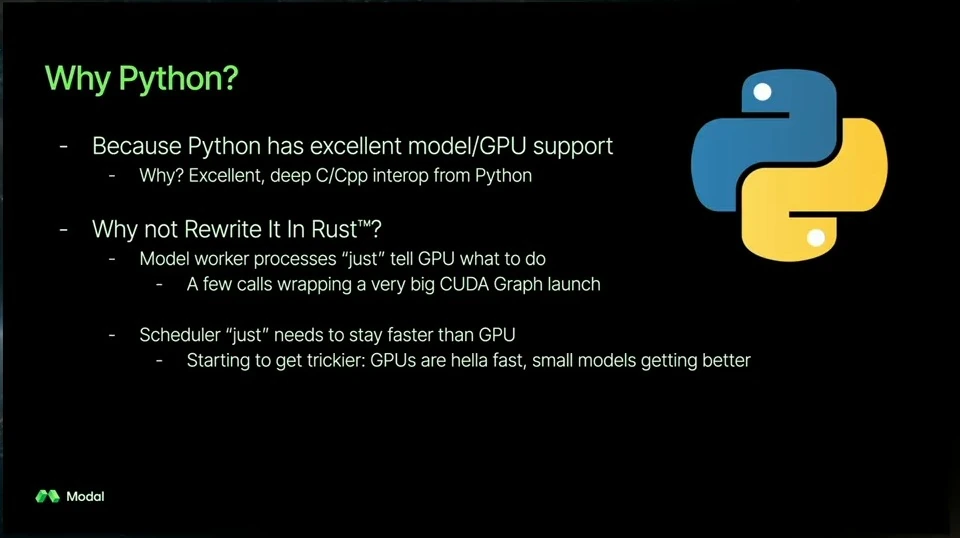 Why Python?

- Because Python has excellent model/GPU support
- Why? Excellent, deep C/Cpp interop from Python

- Why not Rewrite It In Rust™?
- Model worker processes "just" tell GPU what to do
- A few calls wrapping a very big CUDA Graph launch

- Scheduler "just" needs to stay faster than GPU
- Starting to get trickier: GPUs are hella fast, small models getting better

Modal